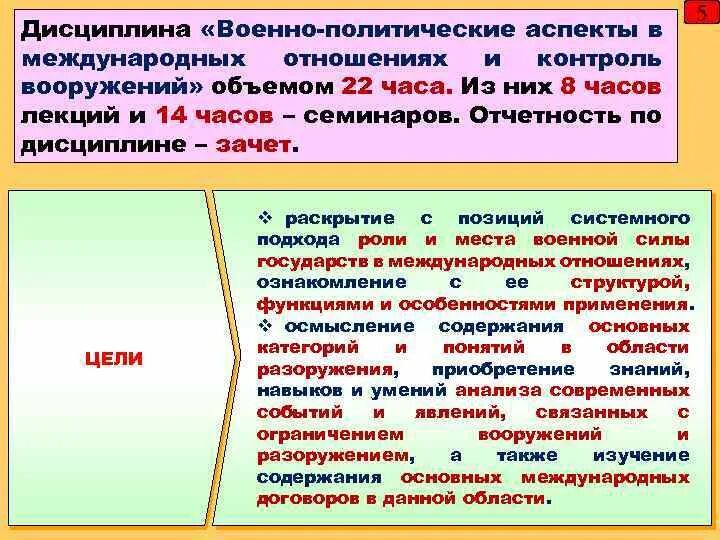 5

Дисциплина «Военно-политические аспекты в международных отношениях и контроль вооружений» объемом 22 часа. Из них 8 часов лекций и 14 часов – семинаров. Отчетность по дисциплине – зачет.

ЦЕЛИ

❖ раскрытие с позиций системного подхода роли и места военной силы государств в международных отношениях, ознакомление с ее структурой, функциями и особенностями применения.
❖ осмысление содержания основных категорий и понятий в области разоружения, приобретение знаний, навыков и умений анализа современных событий и явлений, связанных с ограничением вооружений и разоружением, а также изучение содержания основных международных договоров в данной области.